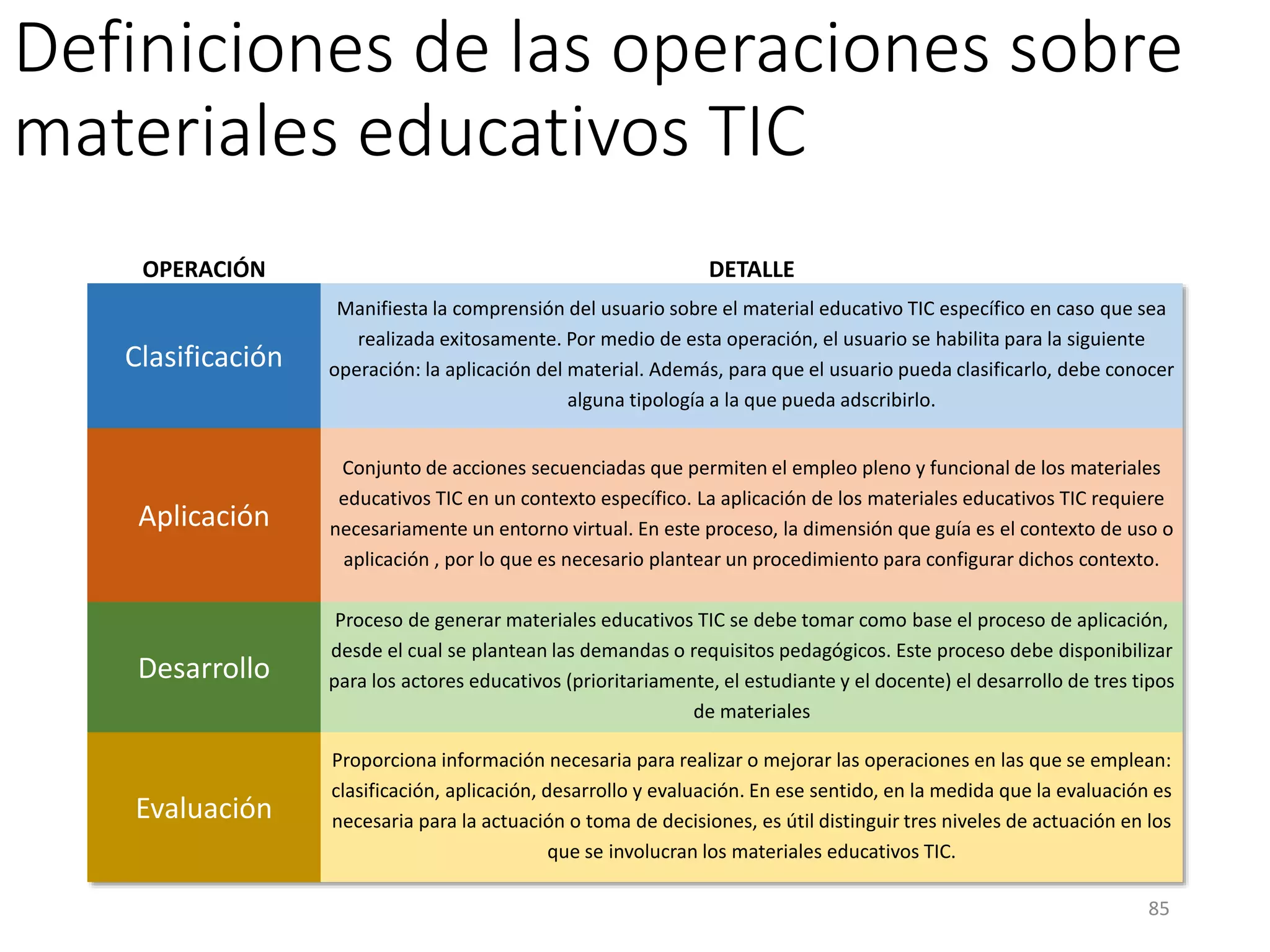 Definiciones de las operaciones sobre materiales educativos TIC

| OPERACIÓN | DETALLE |
|---|---|
| Clasificación | Manifiesta la comprensión del usuario sobre el material educativo TIC específico en caso que sea realizada exitosamente. Por medio de esta operación, el usuario se habilita para la siguiente operación: la aplicación del material. Además, para que el usuario pueda clasificarlo, debe conocer alguna tipología a la que pueda adscribirlo. |
| Aplicación | Conjunto de acciones secuenciadas que permiten el empleo pleno y funcional de los materiales educativos TIC en un contexto específico. La aplicación de los materiales educativos TIC requiere necesariamente un entorno virtual. En este proceso, la dimensión que guía es el contexto de uso o aplicación , por lo que es necesario plantear un procedimiento para configurar dichos contexto. |
| Desarrollo | Proceso de generar materiales educativos TIC se debe tomar como base el proceso de aplicación, desde el cual se plantean las demandas o requisitos pedagógicos. Este proceso debe disponibilizar para los actores educativos (prioritariamente, el estudiante y el docente) el desarrollo de tres tipos de materiales |
| Evaluación | Proporciona información necesaria para realizar o mejorar las operaciones en las que se emplean: clasificación, aplicación, desarrollo y evaluación. En ese sentido, en la medida que la evaluación es necesaria para la actuación o toma de decisiones, es útil distinguir tres niveles de actuación en los que se involucran los materiales educativos TIC. |

85